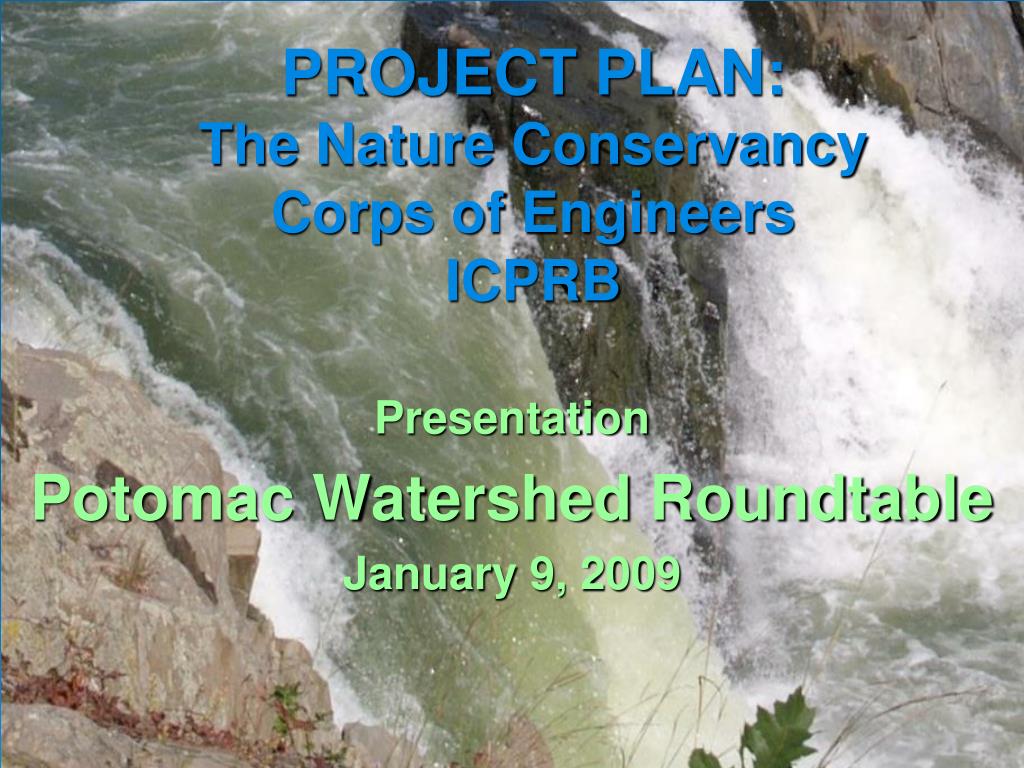 PROJECT PLAN:
The Nature Conservancy
Corps of Engineers
ICPRB

Presentation
Potomac Watershed Roundtable
January 9, 2009